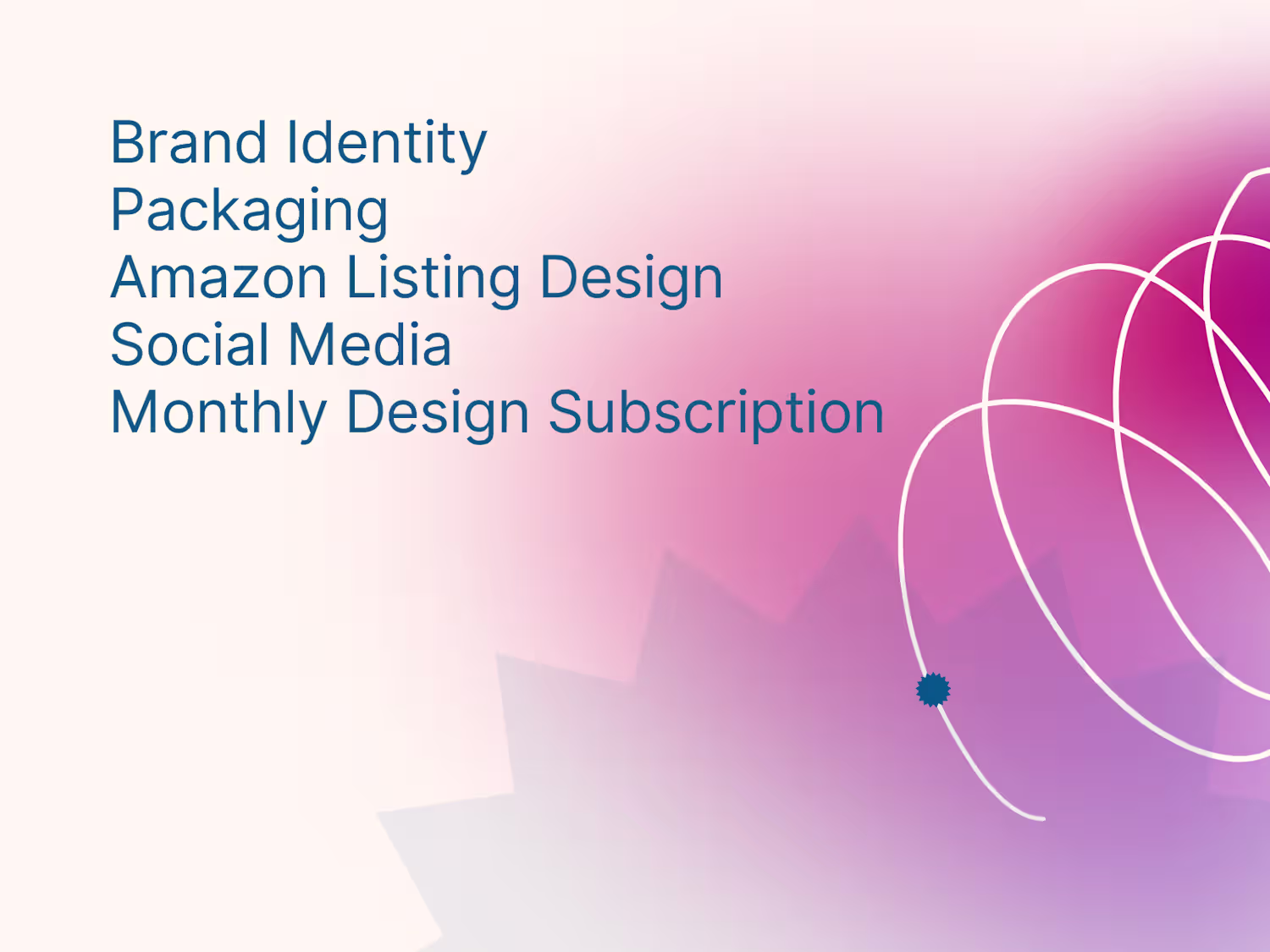 Brand Identity
Packaging
Amazon Listing Design
Social Media
Monthly Design Subscription